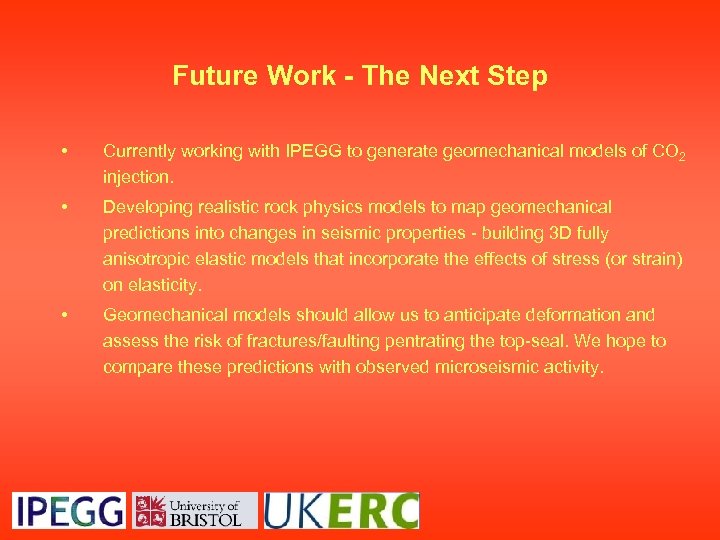 Future Work - The Next Step

• Currently working with IPEGG to generate geomechanical models of $CO_2$ injection.

• Developing realistic rock physics models to map geomechanical predictions into changes in seismic properties - building 3D fully anisotropic elastic models that incorporate the effects of stress (or strain) on elasticity.

• Geomechanical models should allow us to anticipate deformation and assess the risk of fractures/faulting pentrating the top-seal. We hope to compare these predictions with observed microseismic activity.

IPEGG University of BRISTOL UKERC